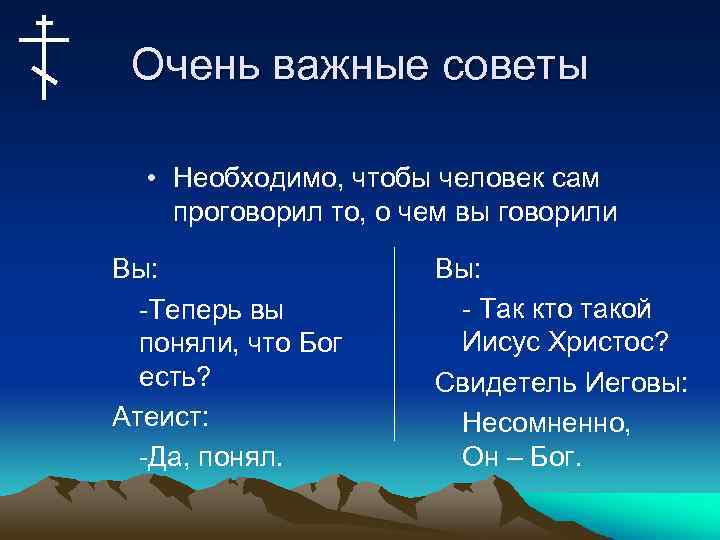 Очень важные советы

• Необходимо, чтобы человек сам проговорил то, о чем вы говорили

Вы:

-Теперь вы поняли, что Бог есть?

Атеист:

-Да, понял.

Вы:

- Так кто такой Иисус Христос?

Свидетель Иеговы:

Несомненно, Он – Бог.